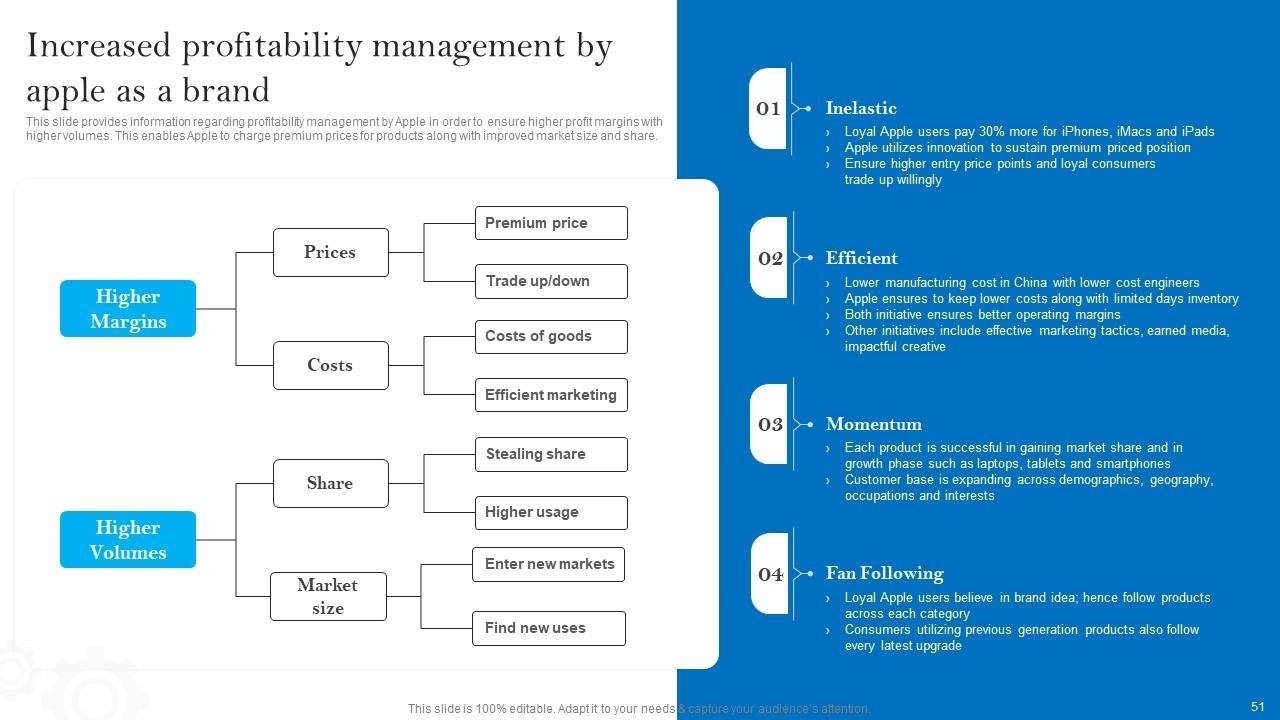 Increased profitability management by apple as a brand

This slide provides information regarding profitability management by Apple in order to ensure higher profit margins with higher volumes. This enables Apple to charge premium prices for products along with improved market size and share.

Higher Margins

Prices

Premium price

Trade up/down

Costs

Costs of goods

Efficient marketing

Higher Volumes

Share

Stealing share

Higher usage

Market size

Enter new markets

Find new uses

01

Inelastic

› Loyal Apple users pay 30% more for iPhones, iMacs and iPads
› Apple utilizes innovation to sustain premium priced position
› Ensure higher entry price points and loyal consumers trade up willingly

02

Efficient

› Lower manufacturing cost in China with lower cost engineers
› Apple ensures to keep lower costs along with limited days inventory
› Both initiative ensures better operating margins
› Other initiatives include effective marketing tactics, earned media, impactful creative

03

Momentum

› Each product is successful in gaining market share and in growth phase such as laptops, tablets and smartphones
› Customer base is expanding across demographics, geography, occupations and interests

04

Fan Following

› Loyal Apple users believe in brand idea; hence follow products across each category
› Consumers utilizing previous generation products also follow every latest upgrade

This slide is 100% editable. Adapt it to your needs & capture your audience's attention.

51